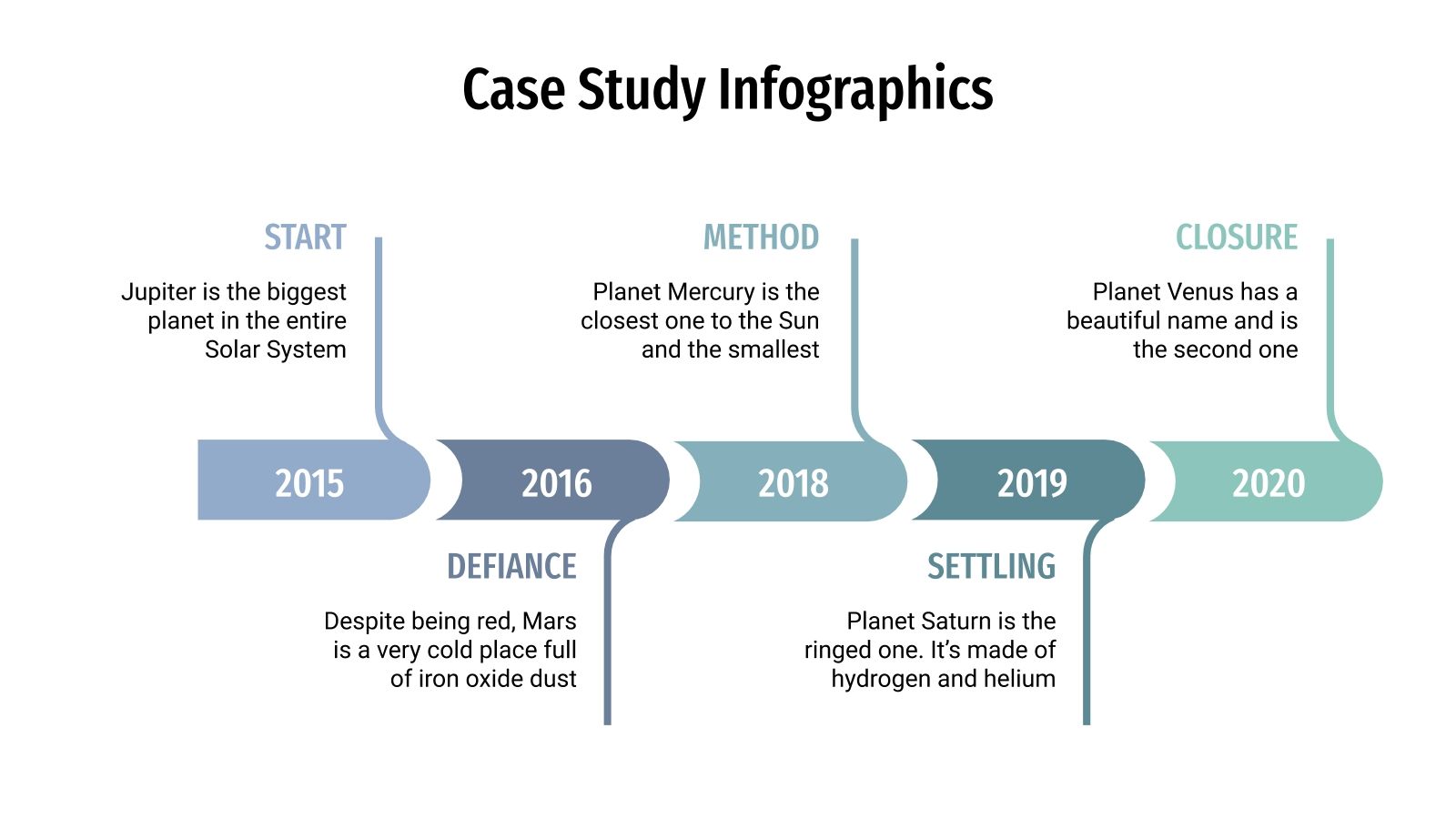 Case Study Infographics

START

Jupiter is the biggest planet in the entire Solar System

METHOD

Planet Mercury is the closest one to the Sun and the smallest

CLOSURE

Planet Venus has a beautiful name and is the second one

2015

2016

2018

2019

2020

DEFIANCE

Despite being red, Mars is a very cold place full of iron oxide dust

SETTLING

Planet Saturn is the ringed one. It's made of hydrogen and helium